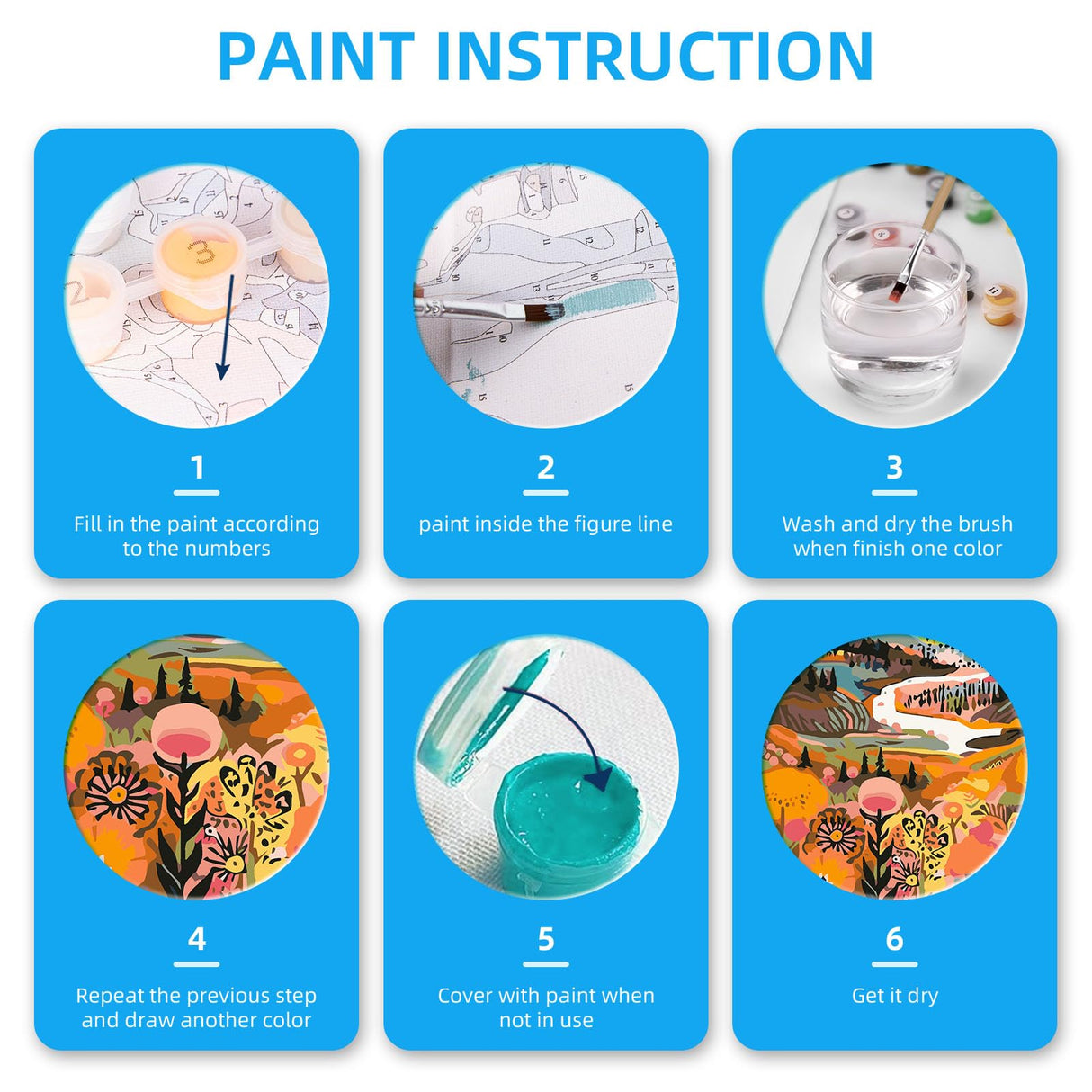 PAINT INSTRUCTION

1

Fill in the paint according to the numbers

2

paint inside the figure line

3

Wash and dry the brush when finish one color

4

Repeat the previous step and draw another color

5

Cover with paint when not in use

6

Get it dry